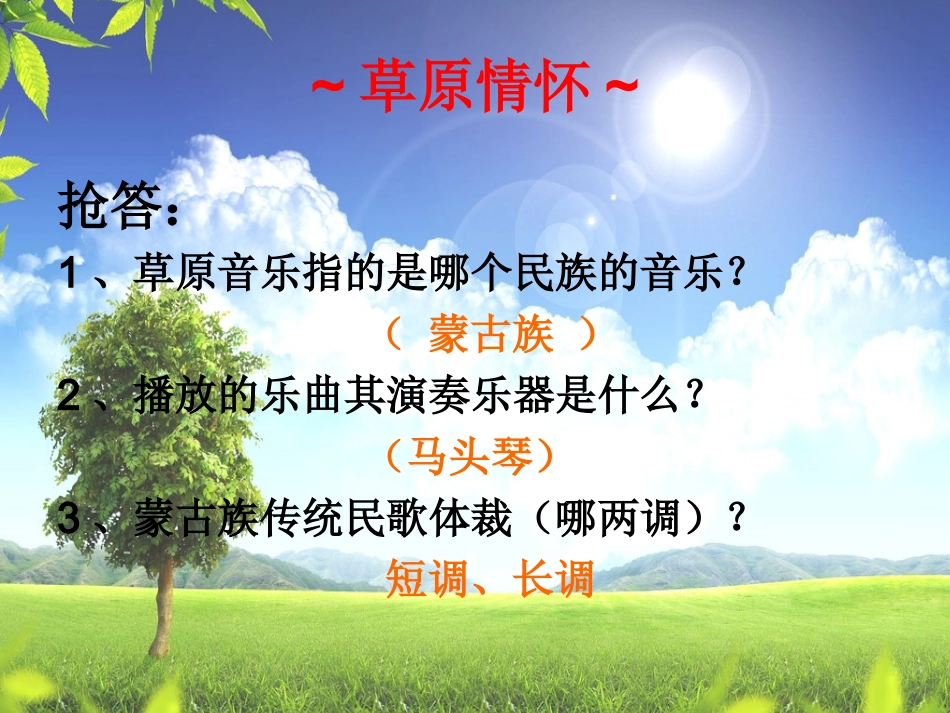 ~ 草原情怀 ~

抢答：

1、草原音乐指的是哪个民族的音乐？

（ 蒙古族 ）

2、播放的乐曲其演奏乐器是什么？

（马头琴）

3、蒙古族传统民歌体裁（哪两调）？

短调、长调